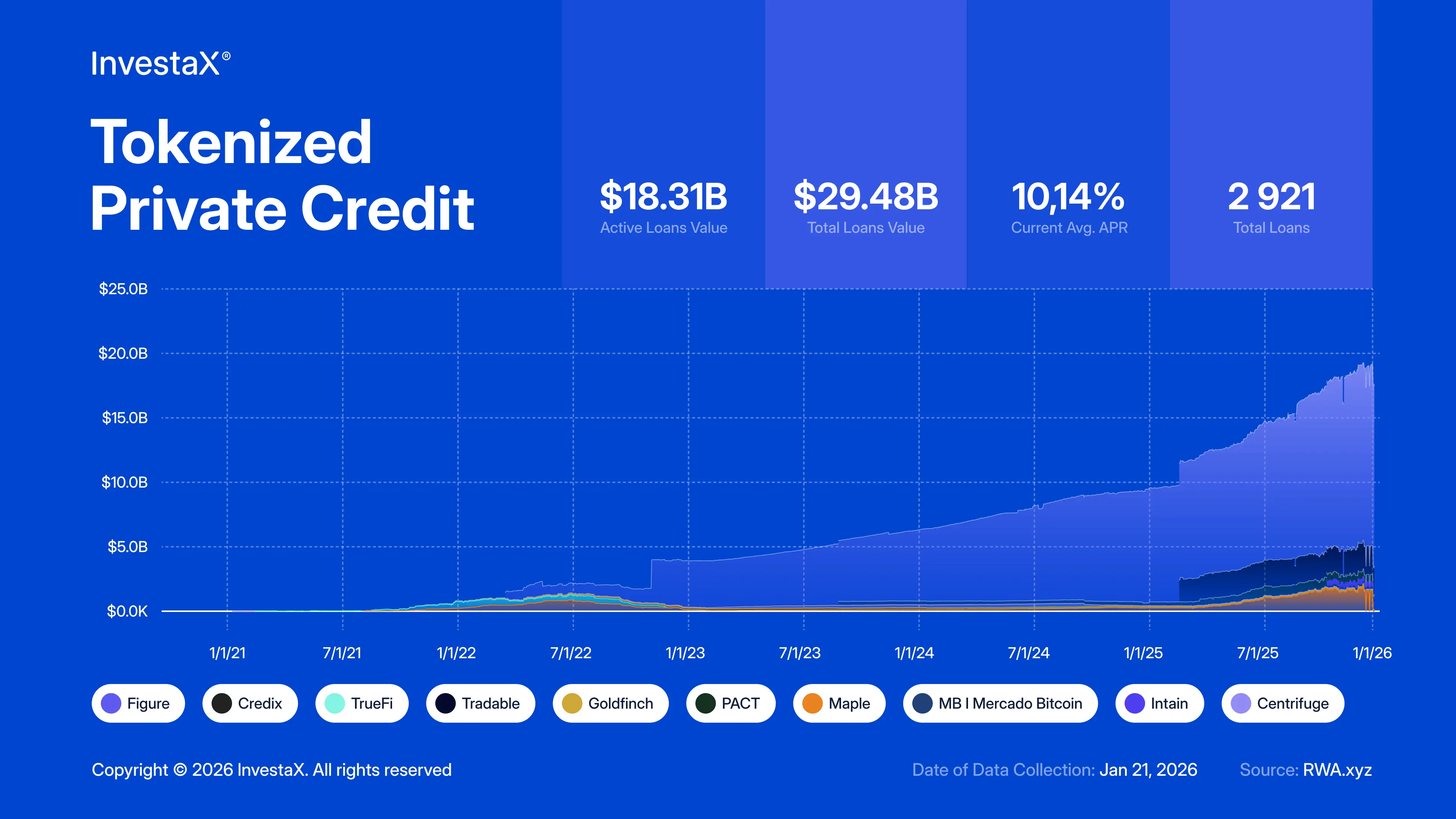 InvestaX®

Tokenized Private Credit

$18.31B
Active Loans Value

$29.48B
Total Loans Value

10,14%
Current Avg. APR

2 921
Total Loans

$25.0B
$20.0B
$15.0B
$10.0B
$5.0B
$0.0K

1/1/21 7/1/21 1/1/22 7/1/22 1/1/23 7/1/23 1/1/24 7/1/24 1/1/25 7/1/25 1/1/26

Figure Credix TrueFi Tradable Goldfinch PACT Maple MB I Mercado Bitcoin Intain Centrifuge

Copyright © 2026 InvestaX. All rights reserved

Date of Data Collection: Jan 21, 2026

Source: RWA.xyz